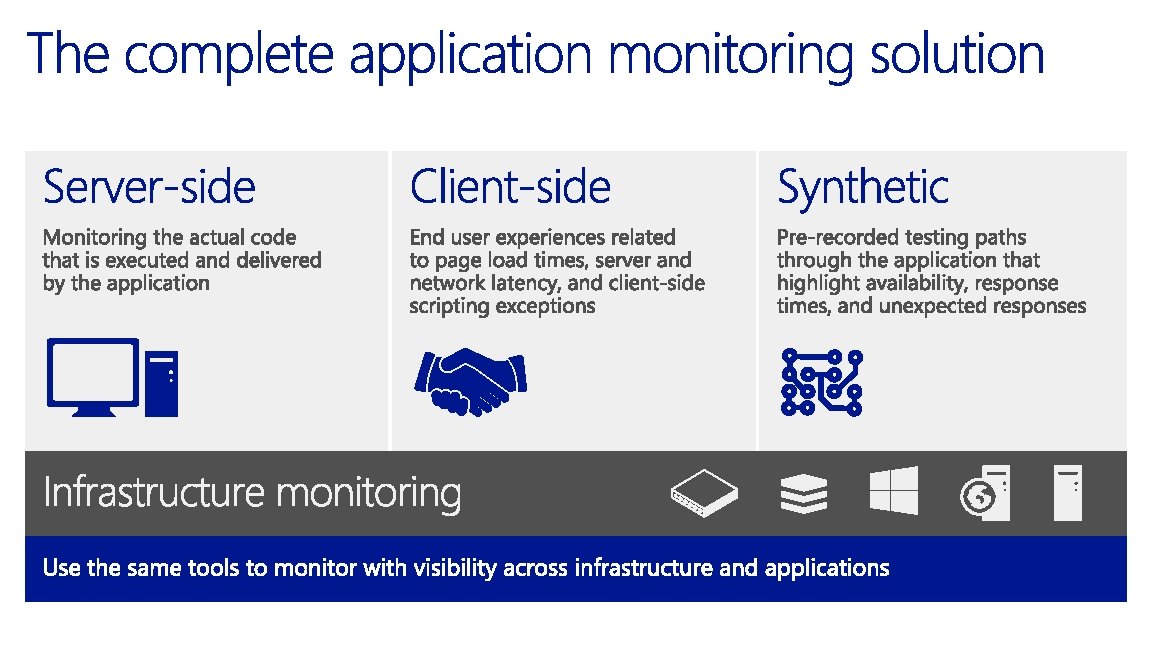 The complete application monitoring solution

Server-side

Monitoring the actual code that is executed and delivered by the application

Client-side

End user experiences related to page load times, server and network latency, and client-side scripting exceptions

Synthetic

Pre-recorded testing paths through the application that highlight availability, response times, and unexpected responses

Infrastructure monitoring

Use the same tools to monitor with visibility across infrastructure and applications